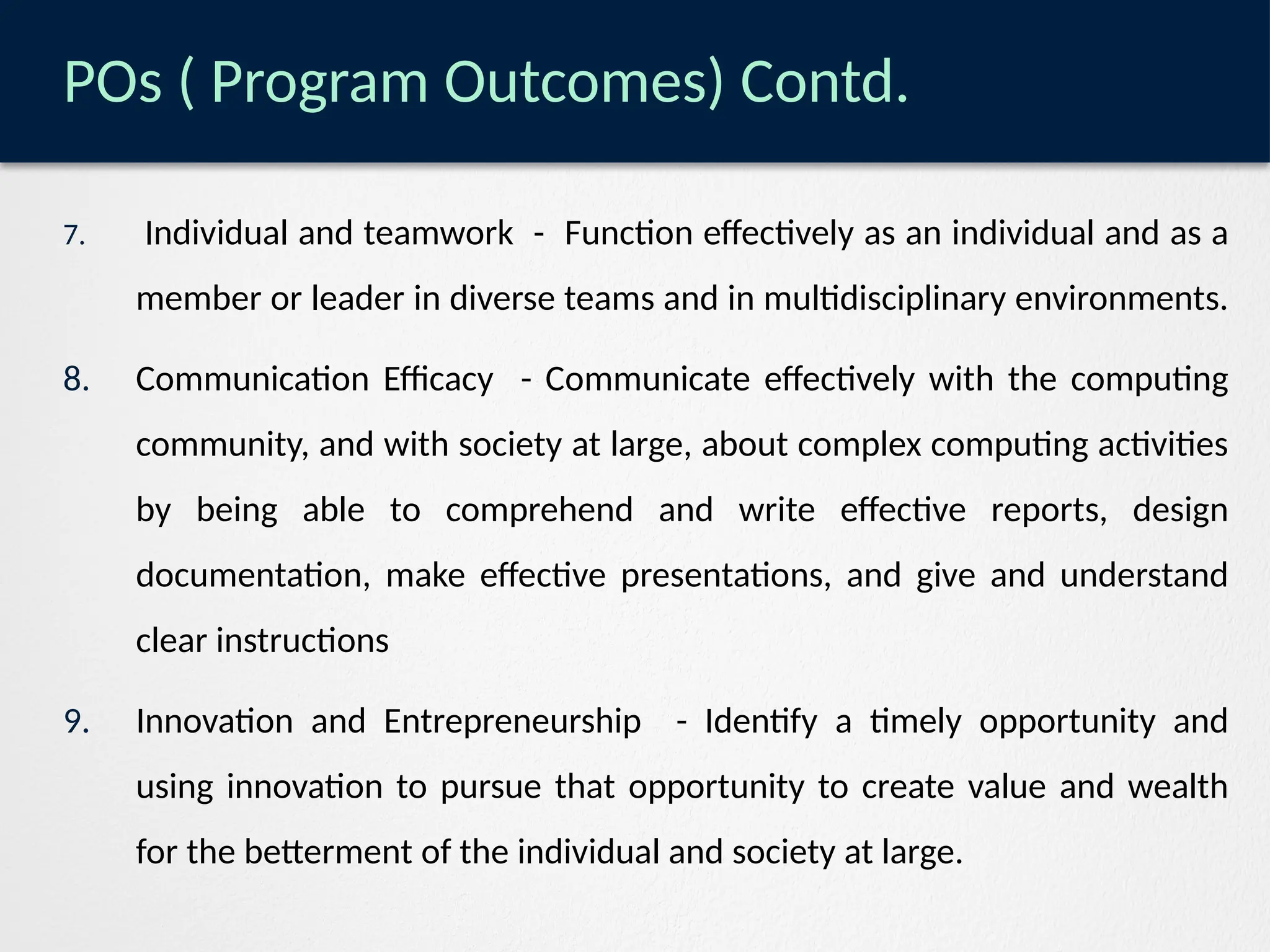 POs ( Program Outcomes) Contd.

7. Individual and teamwork - Function effectively as an individual and as a member or leader in diverse teams and in multidisciplinary environments.

8. Communication Efficacy - Communicate effectively with the computing community, and with society at large, about complex computing activities by being able to comprehend and write effective reports, design documentation, make effective presentations, and give and understand clear instructions

9. Innovation and Entrepreneurship - Identify a timely opportunity and using innovation to pursue that opportunity to create value and wealth for the betterment of the individual and society at large.